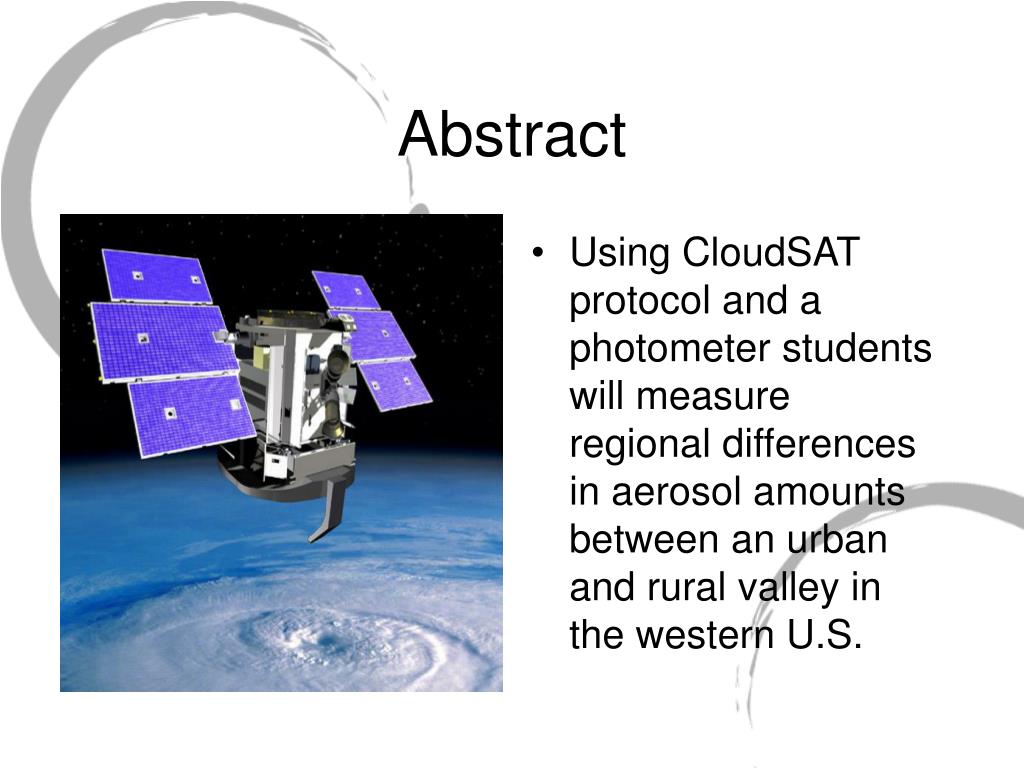 Abstract

• Using CloudSAT protocol and a photometer students will measure regional differences in aerosol amounts between an urban and rural valley in the western U.S.